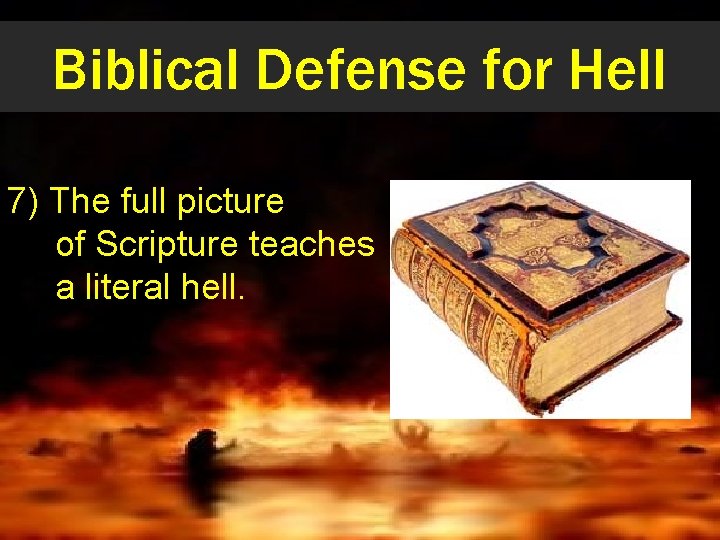 Biblical Defense for Hell

7) The full picture of Scripture teaches a literal hell.